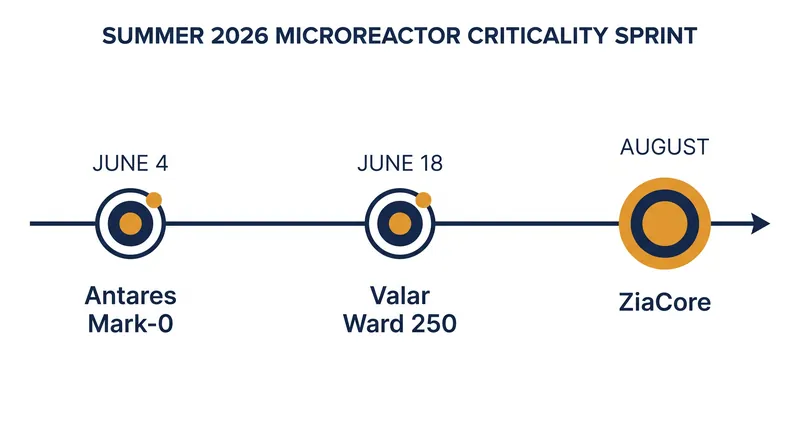 SUMMER 2026 MICROREACTOR CRITICALITY SPRINT

JUNE 4

Antares Mark-0

JUNE 18

Valar Ward 250

AUGUST

ZiaCore